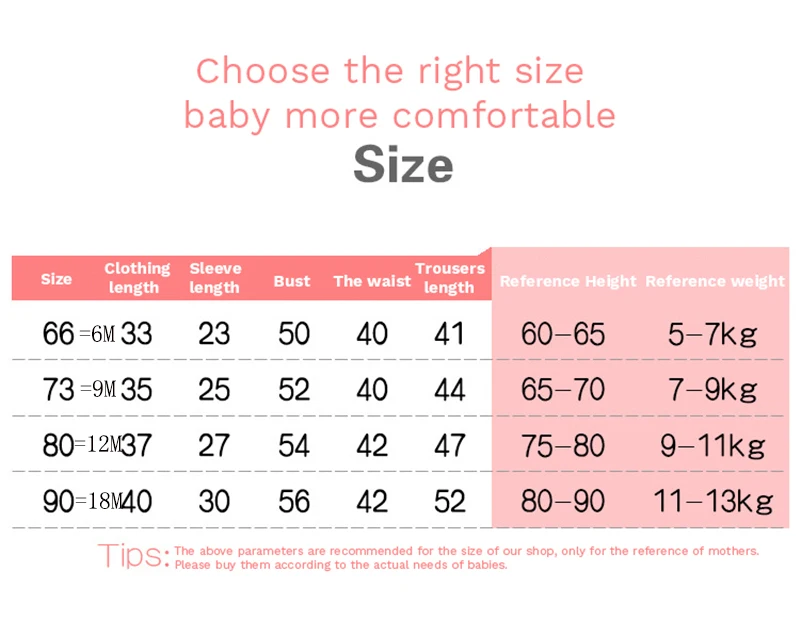 Choose the right size
baby more comfortable

Size

| Size | Clothing length | Sleeve length | Bust | The waist | Trousers length | Reference Height | Reference weight |
|---|---|---|---|---|---|---|---|
| 66 =6M | 33 | 23 | 50 | 40 | 41 | 60–65 | 5–7kg |
| 73 =9M | 35 | 25 | 52 | 40 | 44 | 65–70 | 7–9kg |
| 80=12M | 37 | 27 | 54 | 42 | 47 | 75–80 | 9–11kg |
| 90=18M | 40 | 30 | 56 | 42 | 52 | 80–90 | 11–13kg |

Tips: The above parameters are recommended for the size of our shop, only for the reference of mothers. Please buy them according to the actual needs of babies.